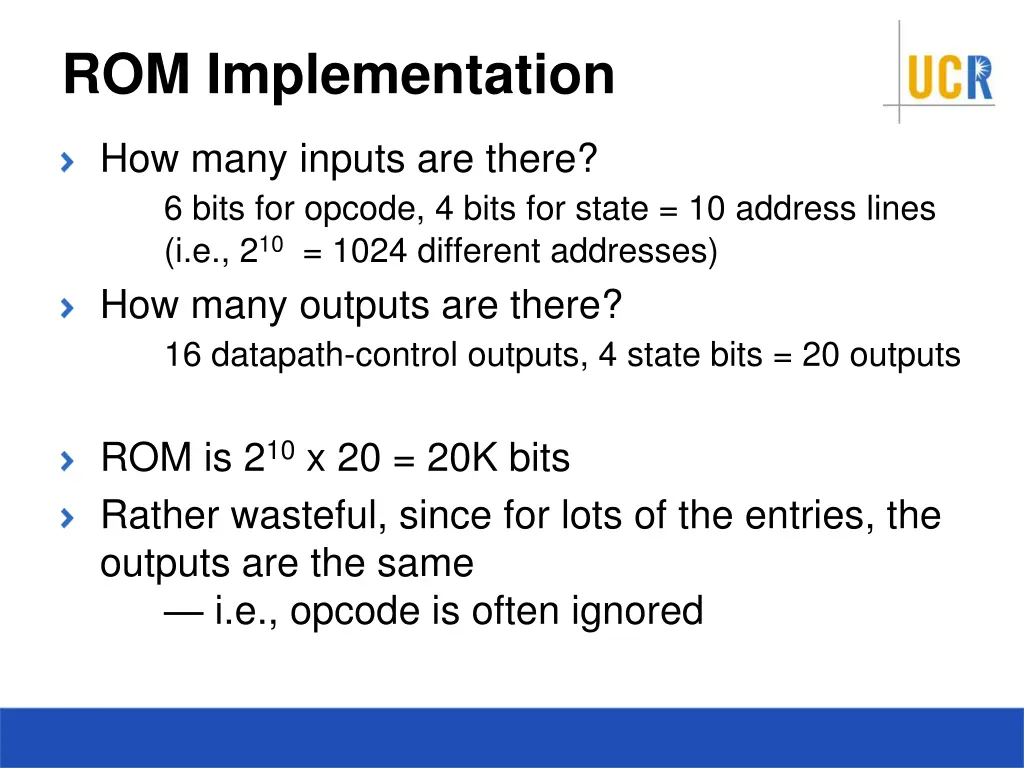 ROM Implementation

UCR

How many inputs are there?

6 bits for opcode, 4 bits for state = 10 address lines (i.e., $2^{10}$ = 1024 different addresses)

How many outputs are there?

16 datapath-control outputs, 4 state bits = 20 outputs

ROM is $2^{10}$ x 20 = 20K bits

Rather wasteful, since for lots of the entries, the outputs are the same

— i.e., opcode is often ignored